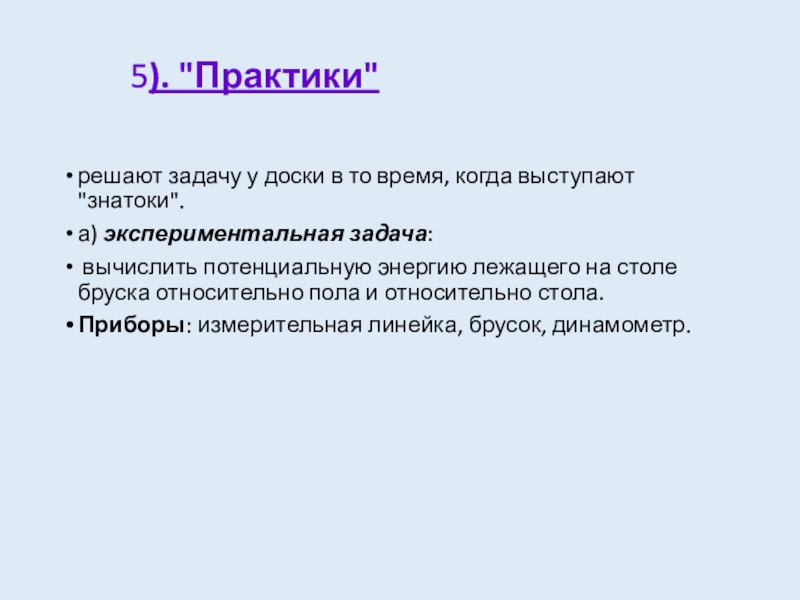 5). "Практики"

• решают задачу у доски в то время, когда выступают "знатоки".

• а) экспериментальная задача:

• вычислить потенциальную энергию лежащего на столе бруска относительно пола и относительно стола.

• Приборы: измерительная линейка, брусок, динамометр.